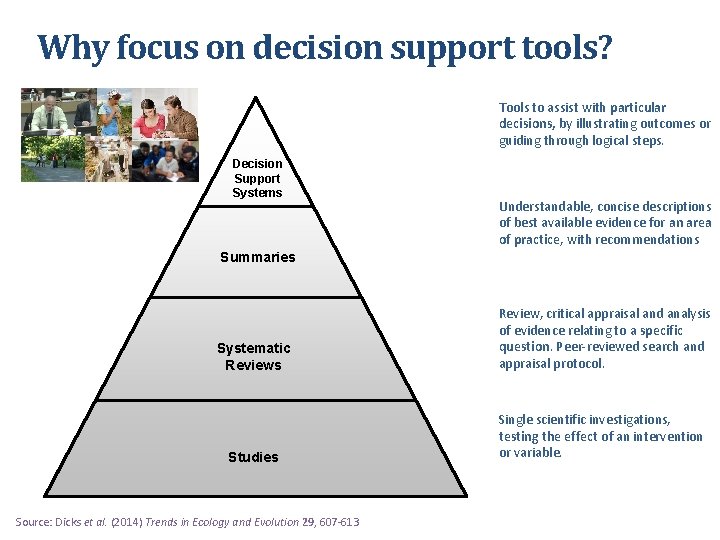 Why focus on decision support tools?

Decision Support Systems

Summaries

Systematic Reviews

Studies

Tools to assist with particular decisions, by illustrating outcomes or guiding through logical steps.

Understandable, concise descriptions of best available evidence for an area of practice, with recommendations

Review, critical appraisal and analysis of evidence relating to a specific question. Peer-reviewed search and appraisal protocol.

Single scientific investigations, testing the effect of an intervention or variable.

Source: Dicks et al. (2014) Trends in Ecology and Evolution 29, 607-613